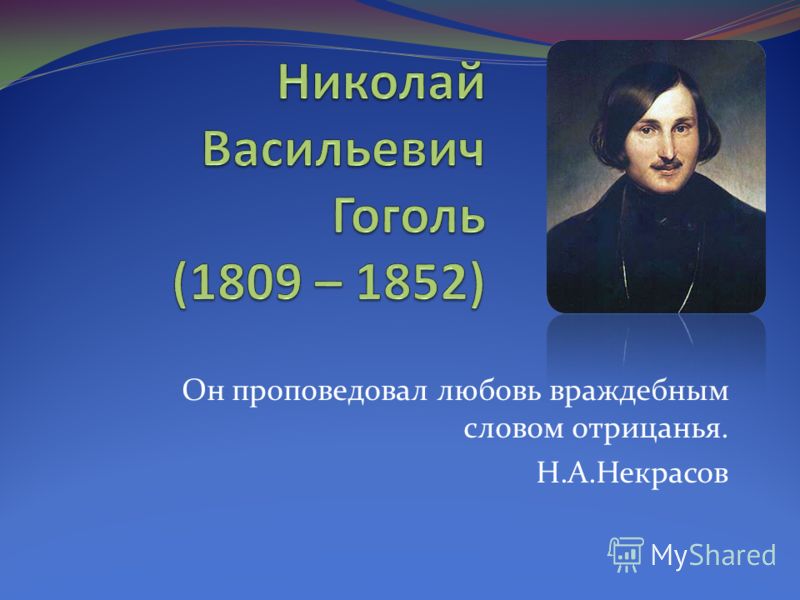 Николай Васильевич Гоголь (1809 – 1852)

Он проповедовал любовь враждебным словом отрицанья.
Н.А.Некрасов

MyShared